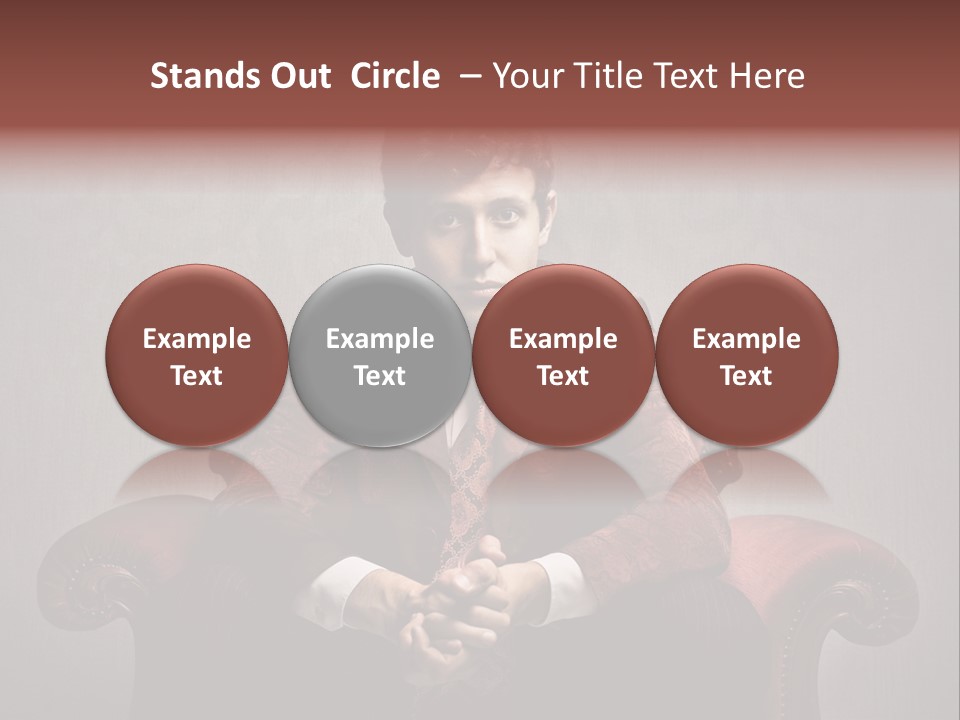 Stands Out Circle – Your Title Text Here

Example Text

Example Text

Example Text

Example Text